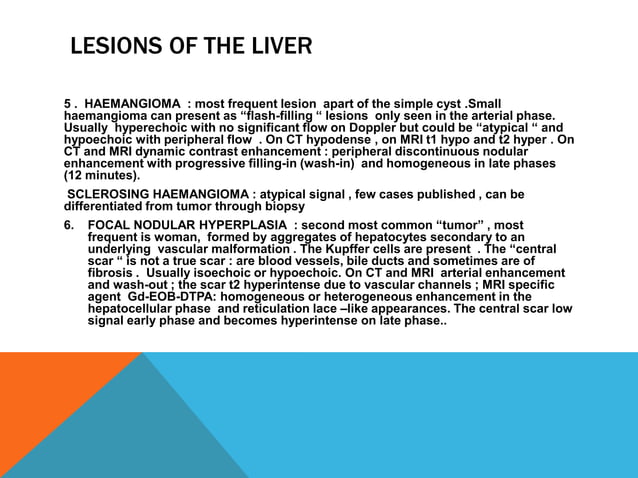 LESIONS OF THE LIVER

5 . HAEMANGIOMA : most frequent lesion apart of the simple cyst .Small haemangioma can present as “flash-filling “ lesions only seen in the arterial phase. Usually hyperechoic with no significant flow on Doppler but could be “atypical “ and hypoechoic with peripheral flow . On CT hypodense , on MRI t1 hypo and t2 hyper . On CT and MRI dynamic contrast enhancement : peripheral discontinuous nodular enhancement with progressive filling-in (wash-in) and homogeneous in late phases (12 minutes).

SCLEROSING HAEMANGIOMA : atypical signal , few cases published , can be differentiated from tumor through biopsy

6. FOCAL NODULAR HYPERPLASIA : second most common “tumor” , most frequent is woman, formed by aggregates of hepatocytes secondary to an underlying vascular malformation . The Kupffer cells are present . The “central scar “ is not a true scar : are blood vessels, bile ducts and sometimes are of fibrosis . Usually isoechoic or hypoechoic. On CT and MRI arterial enhancement and wash-out ; the scar t2 hyperintense due to vascular channels ; MRI specific agent Gd-EOB-DTPA: homogeneous or heterogeneous enhancement in the hepatocellular phase and reticulation lace –like appearances. The central scar low signal early phase and becomes hyperintense on late phase..